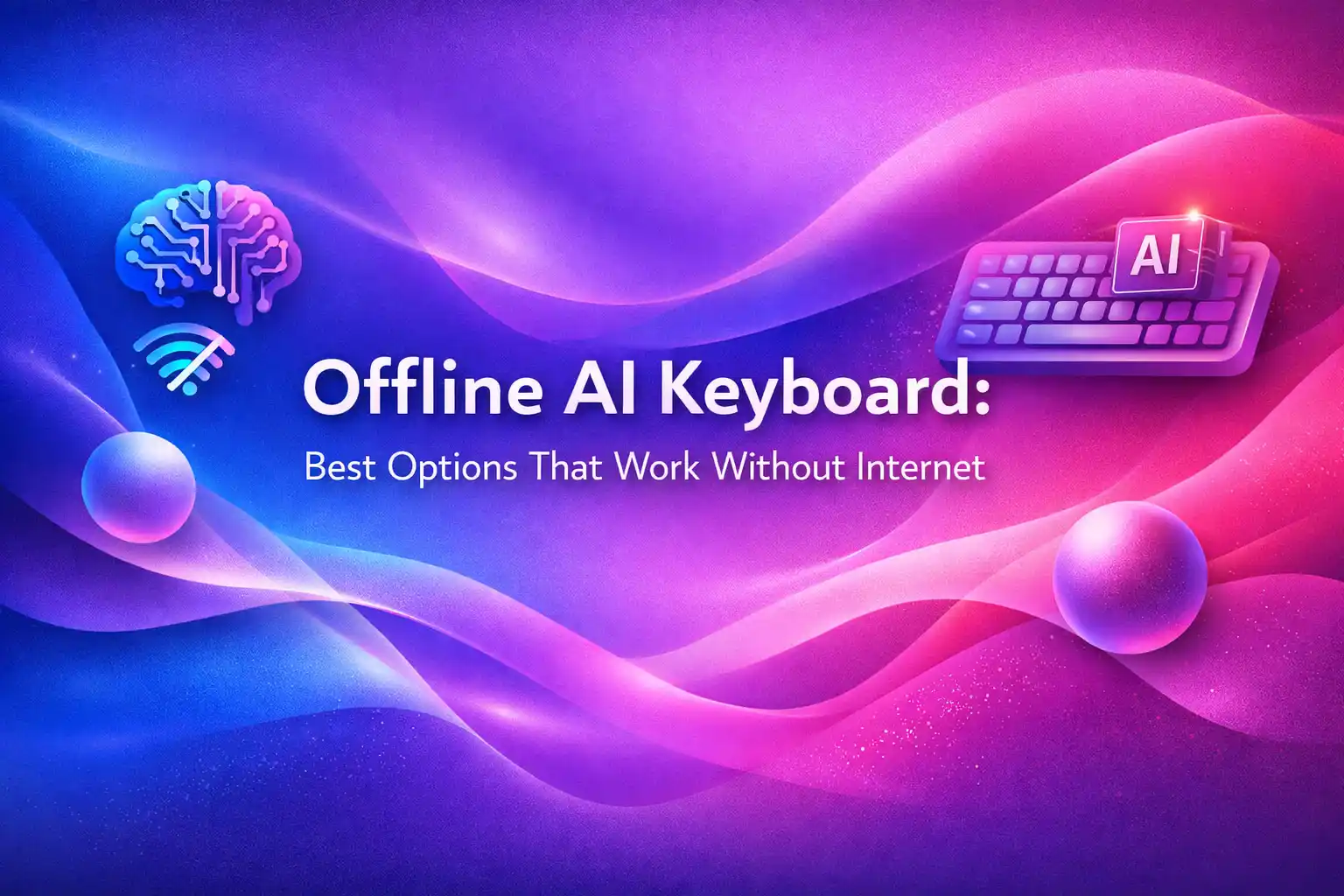 AI

Offline AI Keyboard:

Best Options That Work Without Internet